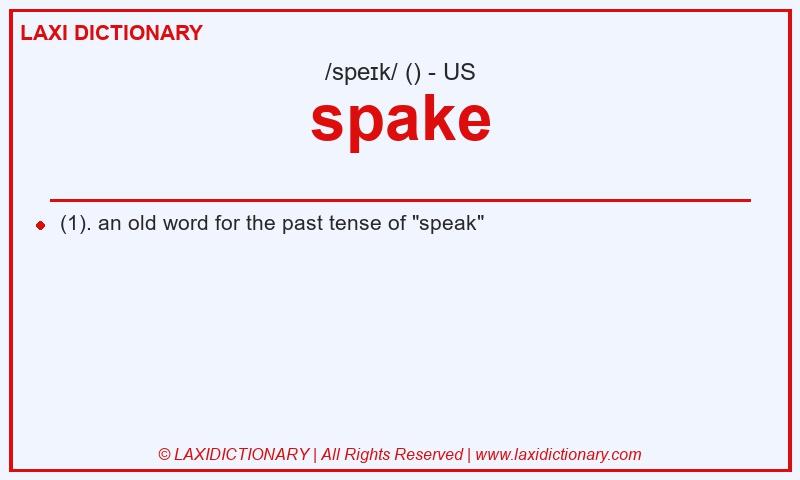 LAXI DICTIONARY

/speɪk/ () - US

spake

(1). an old word for the past tense of "speak"

© LAXIDICTIONARY | All Rights Reserved | www.laxidictionary.com